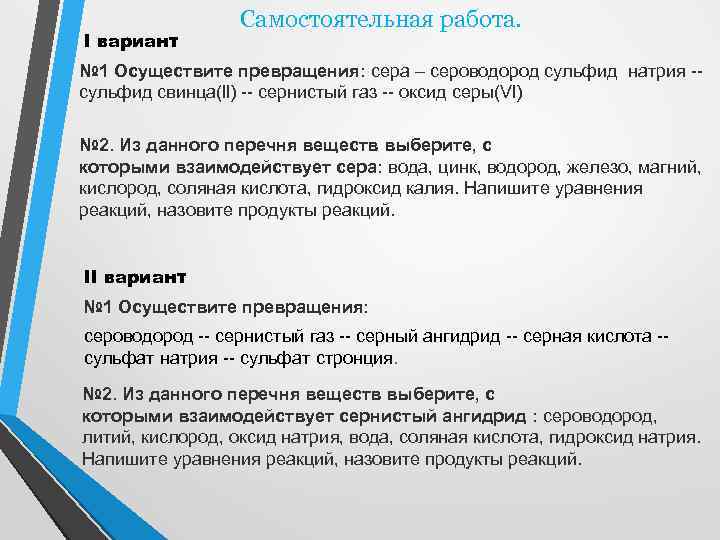 Самостоятельная работа.

I вариант

№1 Осуществите превращения: сера – сероводород сульфид натрия -- сульфид свинца(II) -- сернистый газ -- оксид серы(VI)

№2. Из данного перечня веществ выберите, с которыми взаимодействует сера: вода, цинк, водород, железо, магний, кислород, соляная кислота, гидроксид калия. Напишите уравнения реакций, назовите продукты реакций.

II вариант

№1 Осуществите превращения:

сероводород -- сернистый газ -- серный ангидрид -- серная кислота -- сульфат натрия -- сульфат стронция.

№2. Из данного перечня веществ выберите, с которыми взаимодействует сернистый ангидрид : сероводород, литий, кислород, оксид натрия, вода, соляная кислота, гидроксид натрия. Напишите уравнения реакций, назовите продукты реакций.